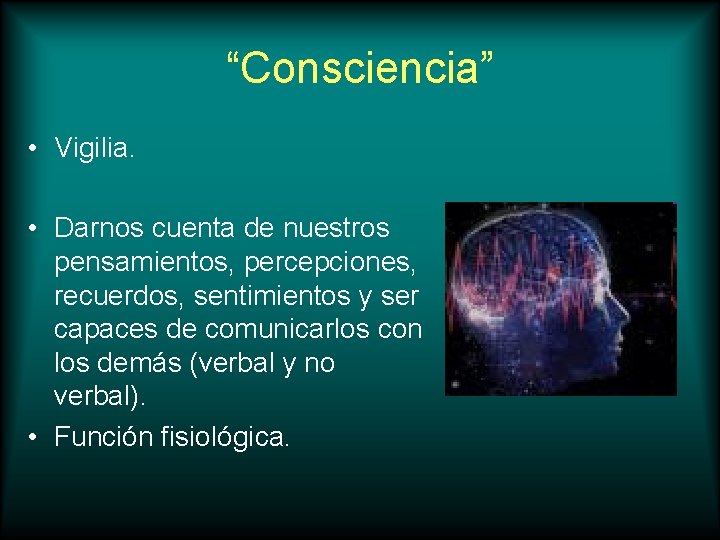 “Consciencia”

• Vigilia.

• Darnos cuenta de nuestros pensamientos, percepciones, recuerdos, sentimientos y ser capaces de comunicarlos con los demás (verbal y no verbal).
• Función fisiológica.